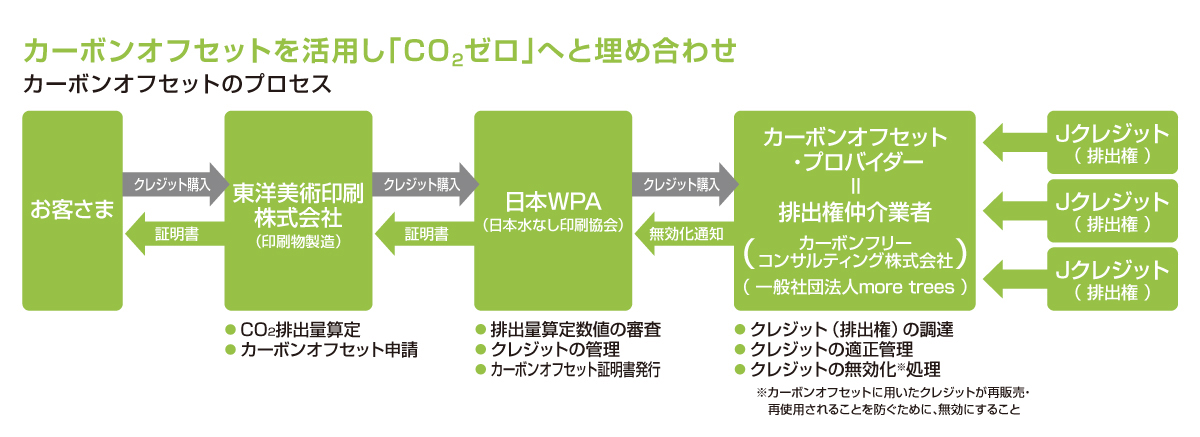 カーボンオフセットを活用し「$CO_2$ゼロ」へと埋め合わせ
カーボンオフセットのプロセス

お客さま

クレジット購入
証明書

東洋美術印刷株式会社
(印刷物製造)

クレジット購入
証明書

日本WPA
(日本水なし印刷協会)

クレジット購入
無効化通知

カーボンオフセット・プロバイダー
＝
排出権仲介業者
(カーボンフリーコンサルティング株式会社)
(一般社団法人more trees)

Jクレジット
(排出権)

Jクレジット
(排出権)

Jクレジット
(排出権)

● $CO_2$排出量算定
● カーボンオフセット申請

● 排出量算定数値の審査
● クレジットの管理
● カーボンオフセット証明書発行

● クレジット(排出権)の調達
● クレジットの適正管理
● クレジットの無効化※処理
※カーボンオフセットに用いたクレジットが再販売・再使用されることを防ぐために、無効にすること